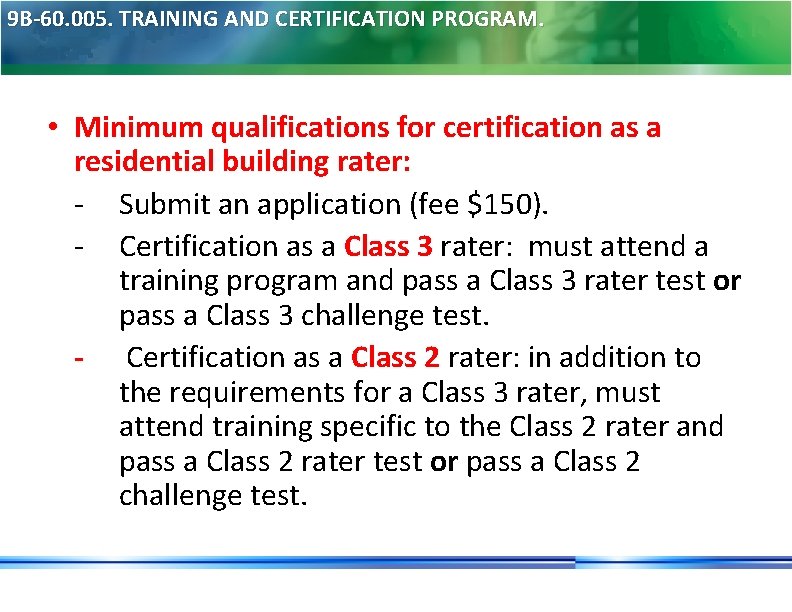 9B-60.005. TRAINING AND CERTIFICATION PROGRAM.

• Minimum qualifications for certification as a residential building rater:

- Submit an application (fee \$150).

- Certification as a Class 3 rater: must attend a training program and pass a Class 3 rater test or pass a Class 3 challenge test.

- Certification as a Class 2 rater: in addition to the requirements for a Class 3 rater, must attend training specific to the Class 2 rater and pass a Class 2 rater test or pass a Class 2 challenge test.